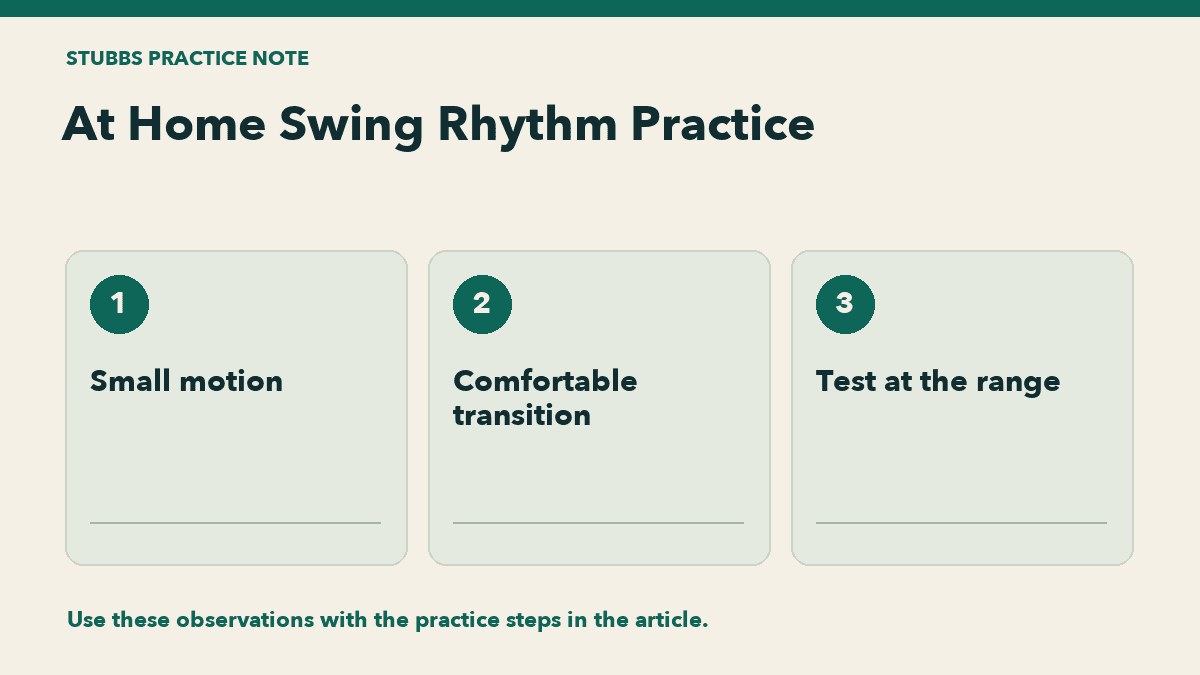 STUBBS PRACTICE NOTE

At Home Swing Rhythm Practice

1

Small motion

2

Comfortable transition

3

Test at the range

Use these observations with the practice steps in the article.